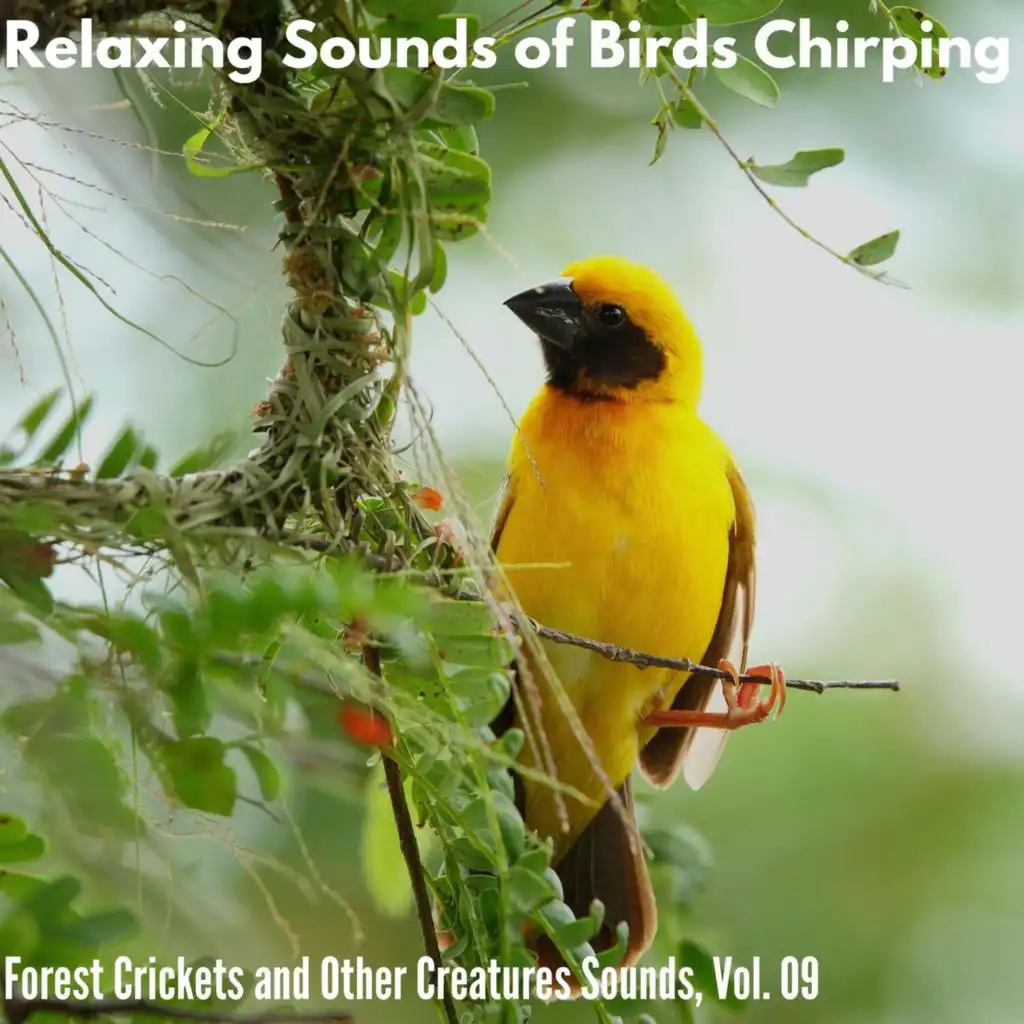 Relaxing Sounds of Birds Chirping

Forest Crickets and Other Creatures Sounds, Vol. 09